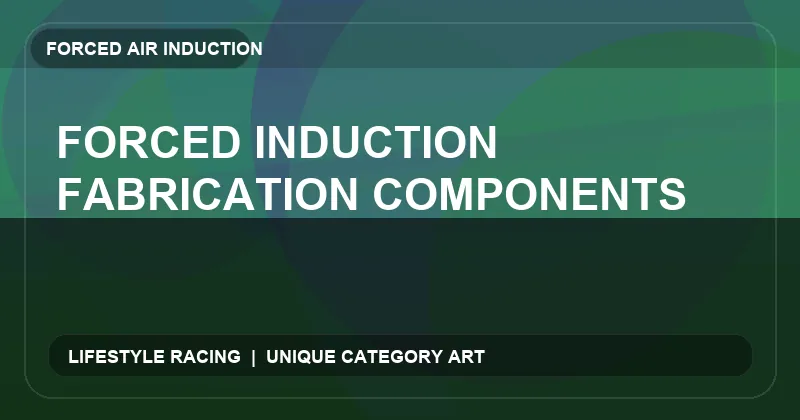 FORCED AIR INDUCTION

FORCED INDUCTION FABRICATION COMPONENTS

LIFESTYLE RACING | UNIQUE CATEGORY ART